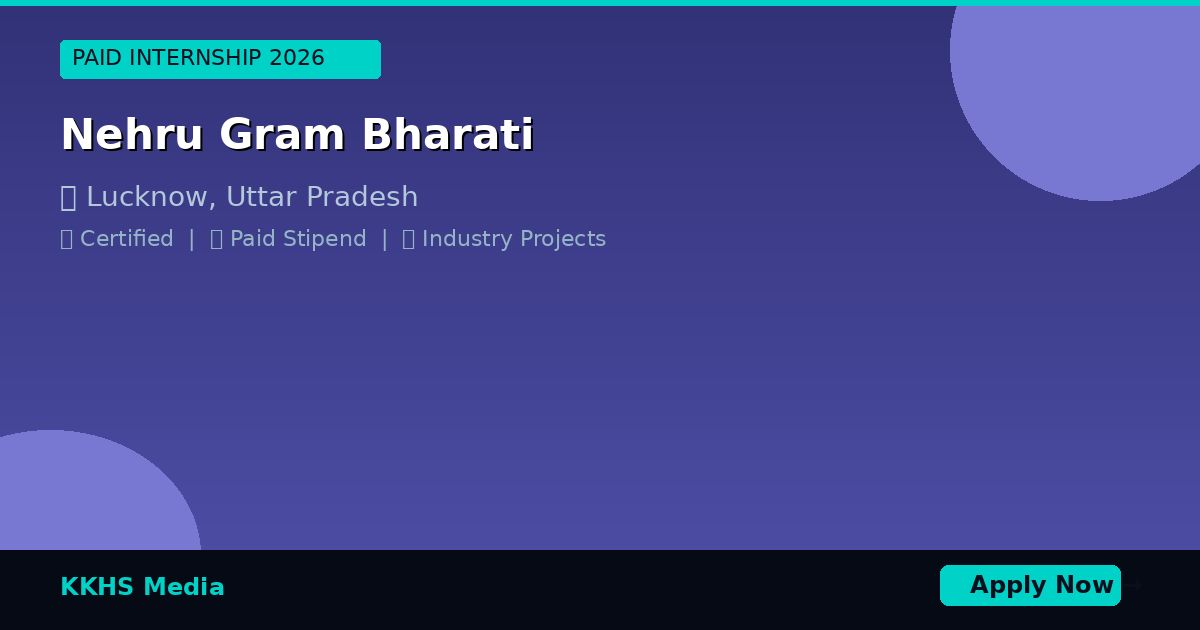 PAID INTERNSHIP 2026

Nehru Gram Bharati

Lucknow, Uttar Pradesh

Certified | Paid Stipend | Industry Projects

KKHS Media

Apply Now